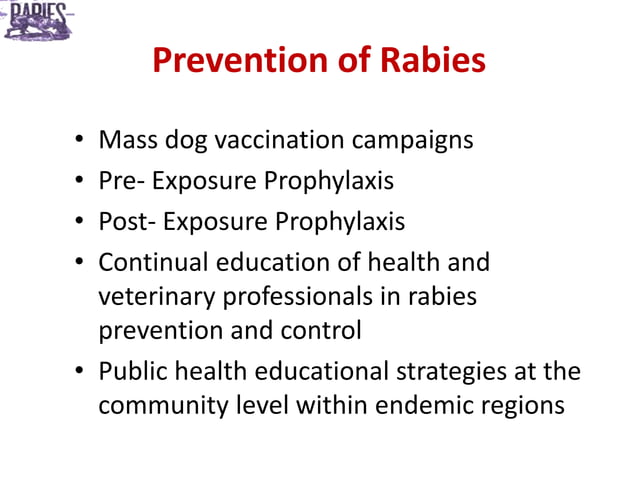 RABIES

Prevention of Rabies

• Mass dog vaccination campaigns
• Pre- Exposure Prophylaxis
• Post- Exposure Prophylaxis
• Continual education of health and veterinary professionals in rabies prevention and control
• Public health educational strategies at the community level within endemic regions